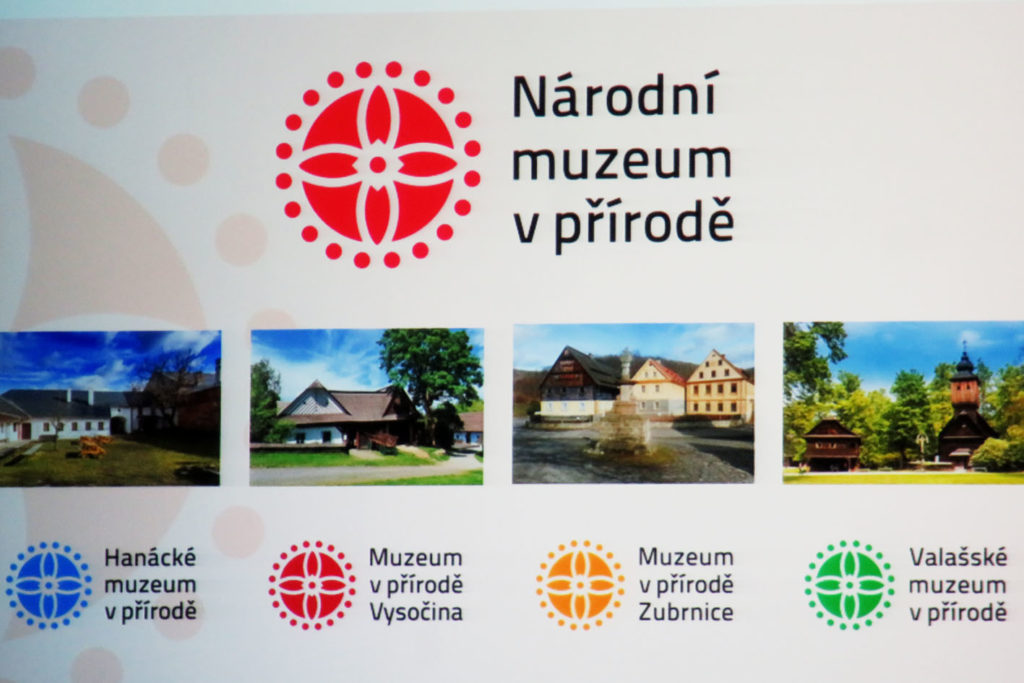 Národní muzeum v přírodě

Hanácké muzeum v přírodě

Muzeum v přírodě Vysočina

Muzeum v přírodě Zubrnice

Valašské muzeum v přírodě